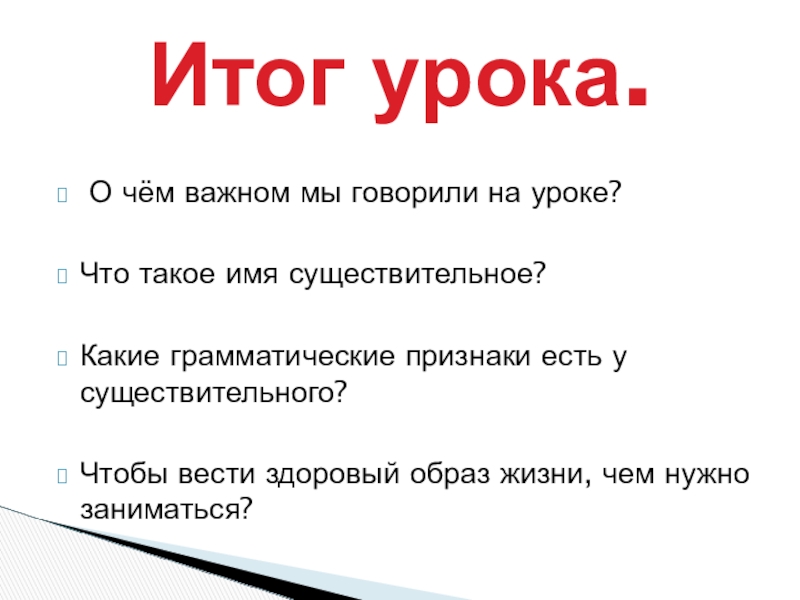 Итог урока.

О чём важном мы говорили на уроке?

Что такое имя существительное?

Какие грамматические признаки есть у существительного?

Чтобы вести здоровый образ жизни, чем нужно заниматься?